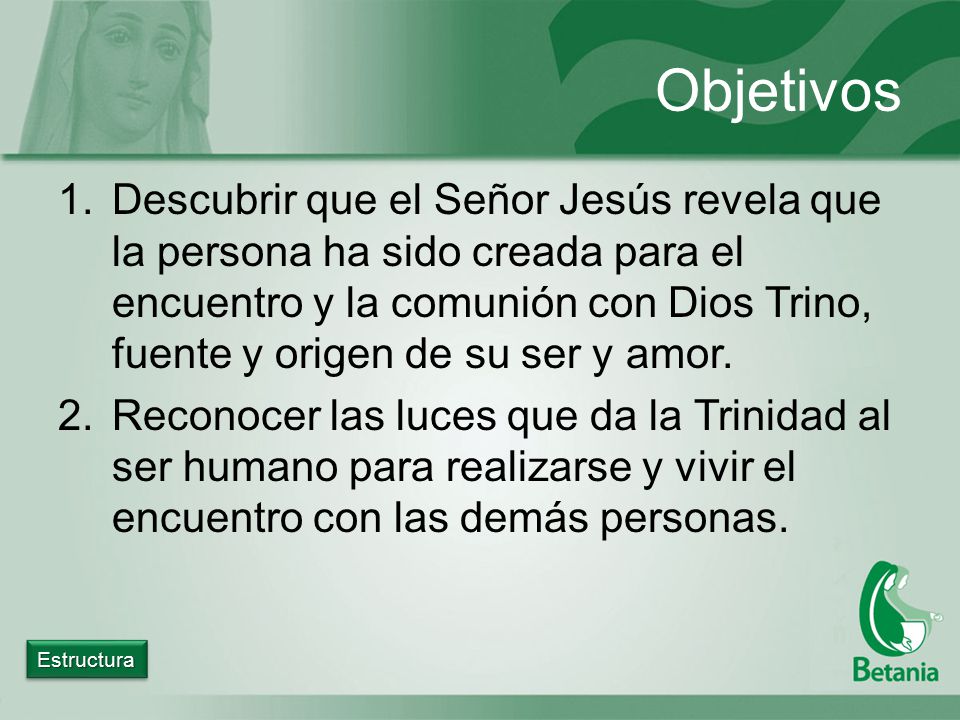 Objetivos

1. Descubrir que el Señor Jesús revela que la persona ha sido creada para el encuentro y la comunión con Dios Trino, fuente y origen de su ser y amor.
2. Reconocer las luces que da la Trinidad al ser humano para realizarse y vivir el encuentro con las demás personas.

Estructura

Betania